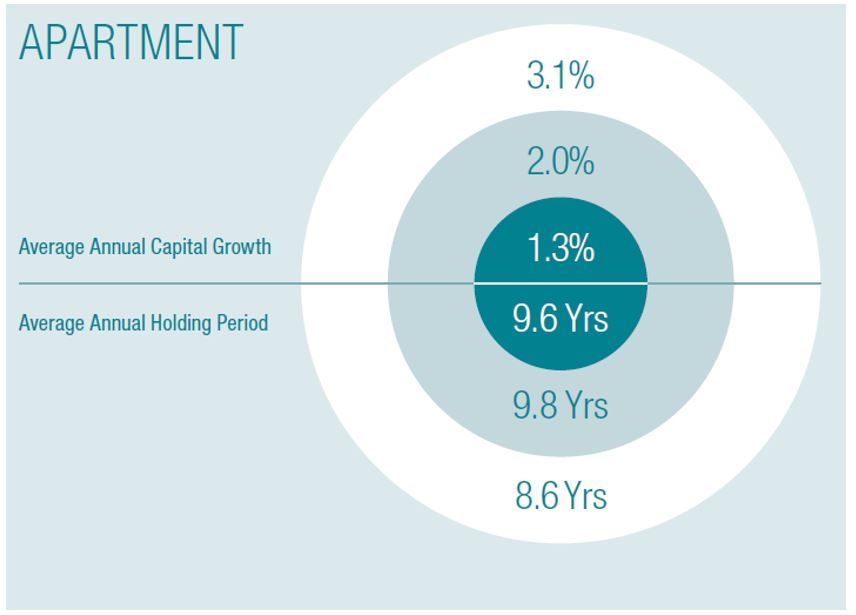 APARTMENT

3.1%

2.0%

Average Annual Capital Growth

1.3%

Average Annual Holding Period

9.6 Yrs

9.8 Yrs

8.6 Yrs